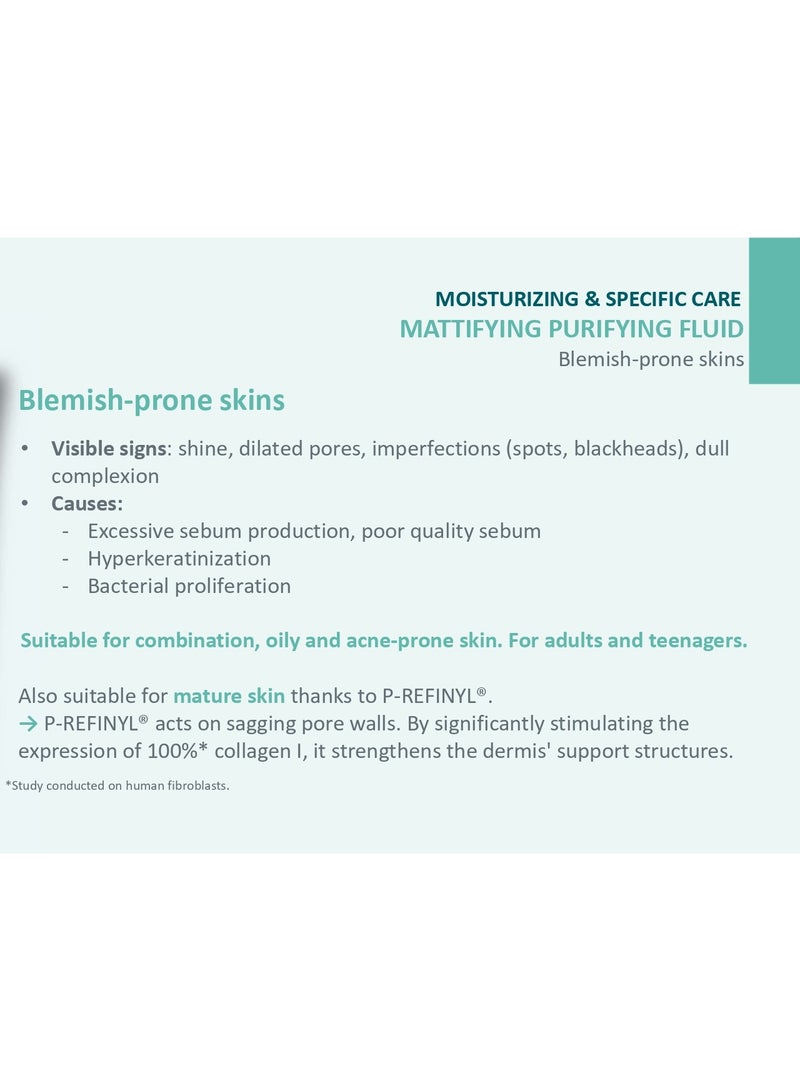 MOISTURIZING & SPECIFIC CARE
MATTIFYING PURIFYING FLUID
Blemish-prone skins

Blemish-prone skins

• Visible signs: shine, dilated pores, imperfections (spots, blackheads), dull complexion
• Causes:
- Excessive sebum production, poor quality sebum
- Hyperkeratinization
- Bacterial proliferation

Suitable for combination, oily and acne-prone skin. For adults and teenagers.

Also suitable for mature skin thanks to P-REFINYL®.
→ P-REFINYL® acts on sagging pore walls. By significantly stimulating the expression of 100%* collagen I, it strengthens the dermis' support structures.

*Study conducted on human fibroblasts.